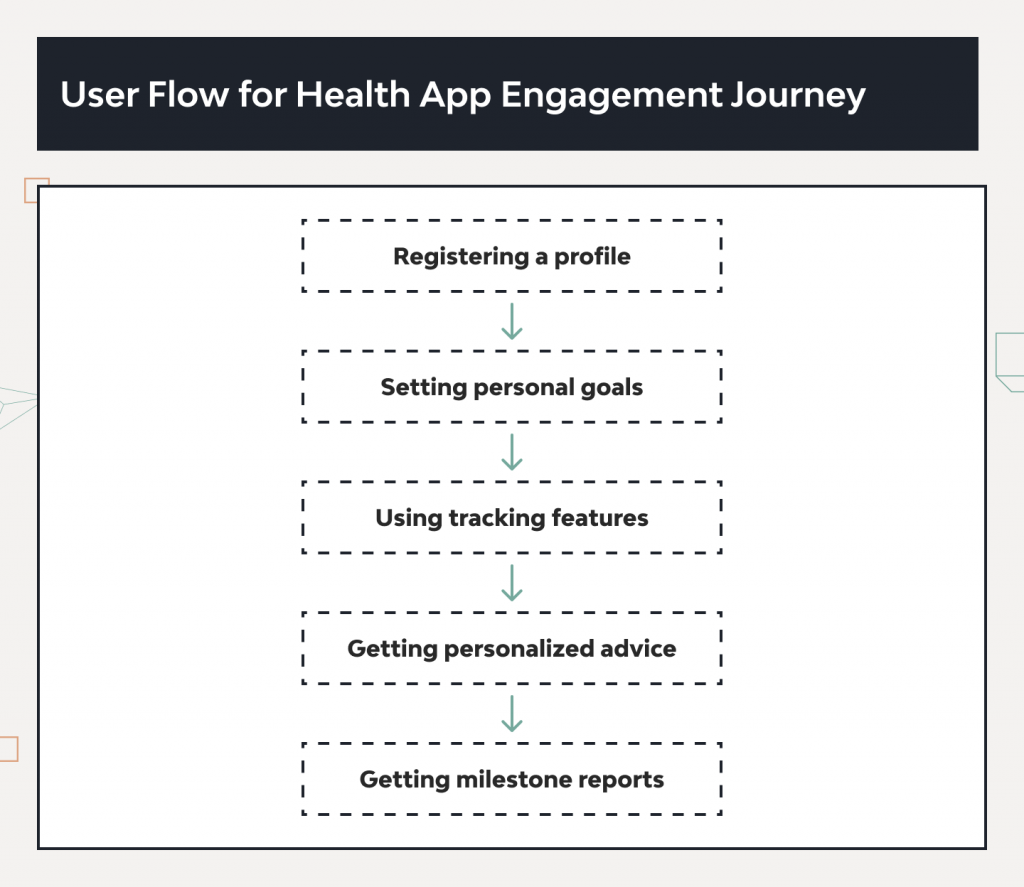 User Flow for Health App Engagement Journey

Registering a profile

Setting personal goals

Using tracking features

Getting personalized advice

Getting milestone reports